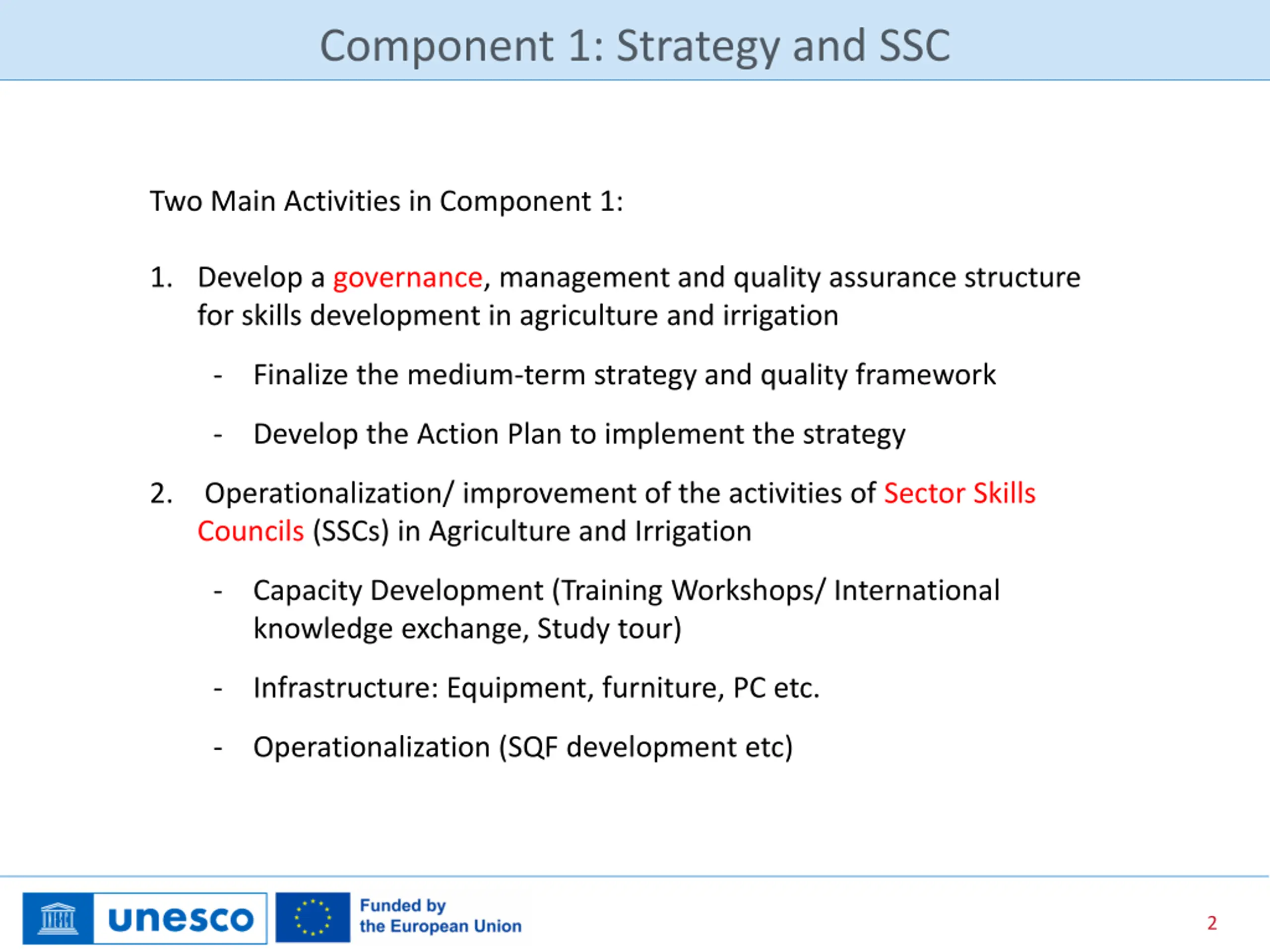 Component 1: Strategy and SSC

Two Main Activities in Component 1:

1. Develop a governance, management and quality assurance structure for skills development in agriculture and irrigation

- Finalize the medium-term strategy and quality framework

- Develop the Action Plan to implement the strategy

2. Operationalization/ improvement of the activities of Sector Skills Councils (SSCs) in Agriculture and Irrigation

- Capacity Development (Training Workshops/ International knowledge exchange, Study tour)

- Infrastructure: Equipment, furniture, PC etc.

- Operationalization (SQF development etc)

unesco

Funded by the European Union

2